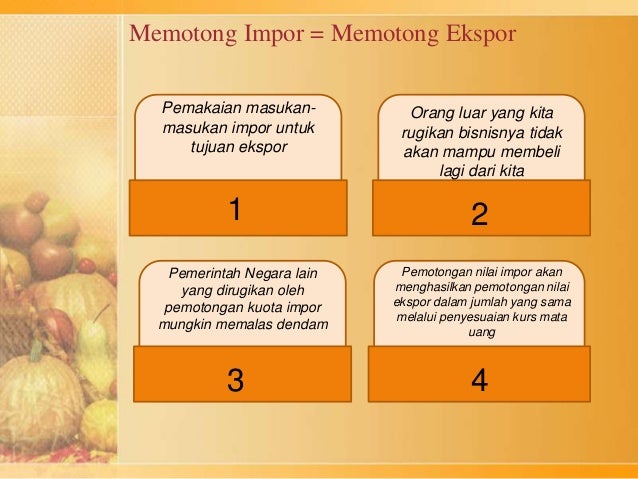 Memotong Impor = Memotong Ekspor

Pemakaian masukan-masukan impor untuk tujuan ekspor

1

Orang luar yang kita rugikan bisnisnya tidak akan mampu membeli lagi dari kita

2

Pemerintah Negara lain yang dirugikan oleh pemotongan kuota impor mungkin memalas dendam

3

Pemotongan nilai impor akan menghasilkan pemotongan nilai ekspor dalam jumlah yang sama melalui penyesuaian kurs mata uang

4